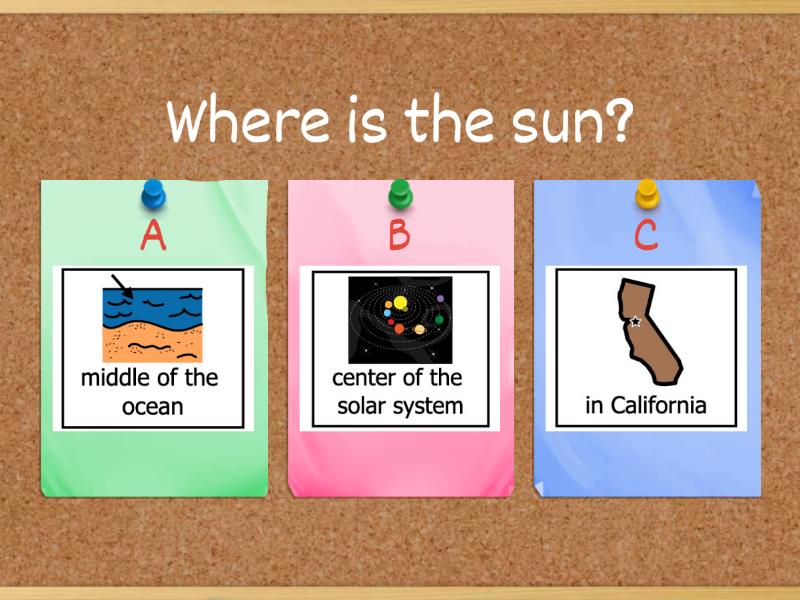 Where is the sun?

A

middle of the ocean

B

center of the solar system

C

in California